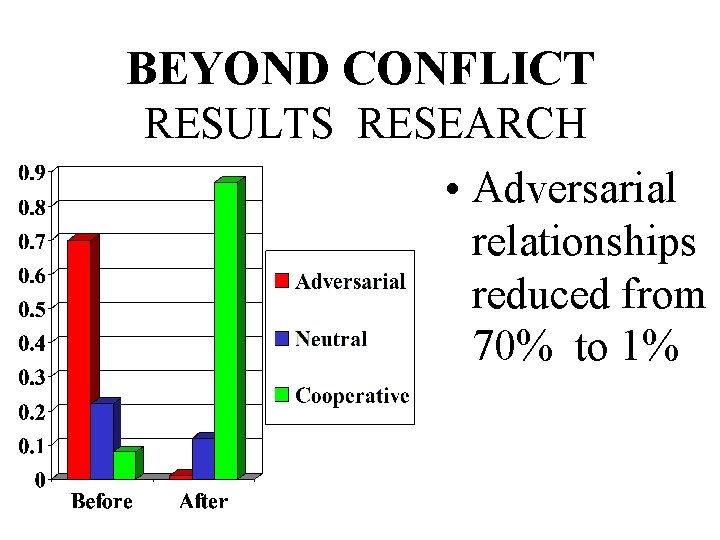 BEYOND CONFLICT
RESULTS RESEARCH

0.9
0.8
0.7
0.6
0.5
0.4
0.3
0.2
0.1
0

Before After

Adversarial
Neutral
Cooperative

• Adversarial relationships reduced from 70% to 1%